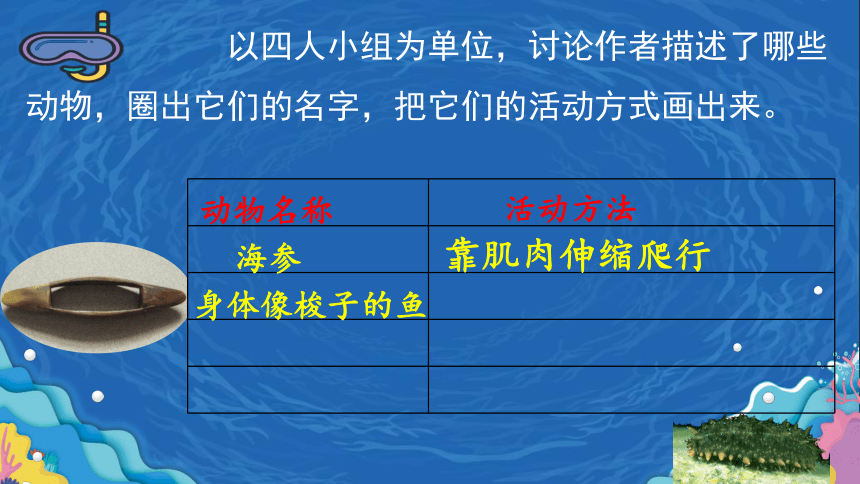 以四人小组为单位，讨论作者描述了哪些动物，圈出它们的名字，把它们的活动方式画出来。

| 动物名称 | 活动方法 |
|---|---|
| 海参 | 靠肌肉伸缩爬行 |
| 身体像梭子的鱼 | |
| | |
| | |